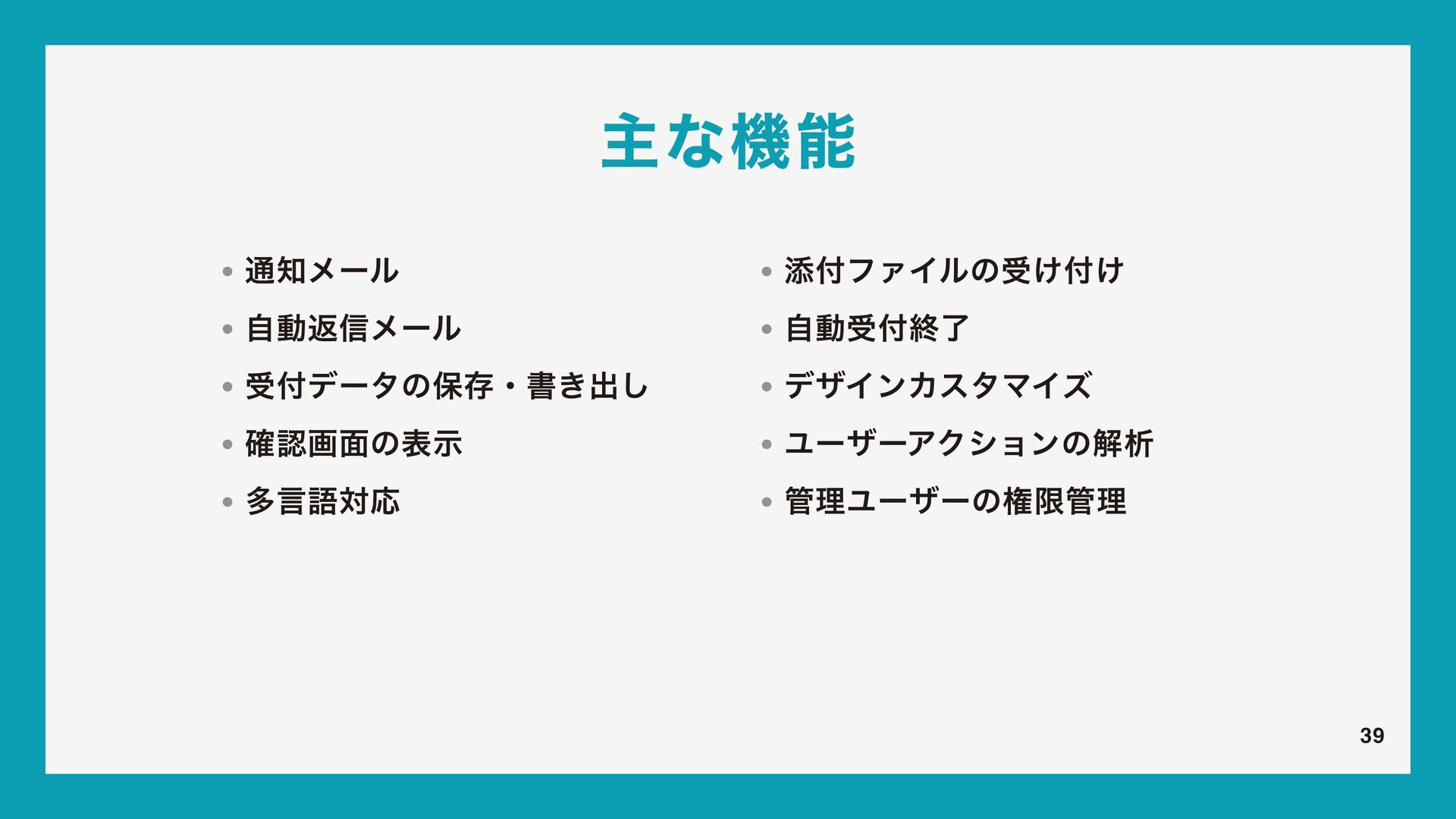 主な機能

• 通知メール
• 自動返信メール
• 受付データの保存・書き出し
• 確認画面の表示
• 多言語対応

• 添付ファイルの受け付け
• 自動受付終了
• デザインカスタマイズ
• ユーザーアクションの解析
• 管理ユーザーの権限管理

39